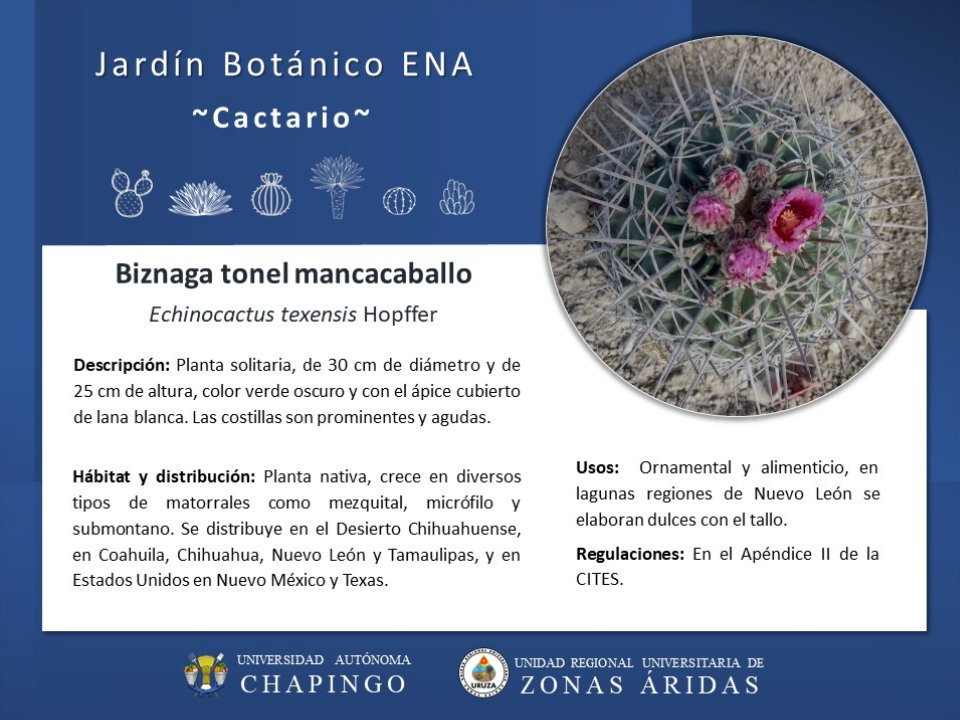 Jardín Botánico ENA
~Cactario~

Biznaga tonel mancacaballo
Echinocactus texensis Hopffer

Descripción: Planta solitaria, de 30 cm de diámetro y de 25 cm de altura, color verde oscuro y con el ápice cubierto de lana blanca. Las costillas son prominentes y agudas.

Hábitat y distribución: Planta nativa, crece en diversos tipos de matorrales como mezquital, micrófilo y submontano. Se distribuye en el Desierto Chihuahuense, en Coahuila, Chihuahua, Nuevo León y Tamaulipas, y en Estados Unidos en Nuevo México y Texas.

Usos: Ornamental y alimenticio, en lagunas regiones de Nuevo León se elaboran dulces con el tallo.

Regulaciones: En el Apéndice II de la CITES.

UNIVERSIDAD AUTÓNOMA CHAPINGO

URUZA

UNIDAD REGIONAL UNIVERSITARIA DE ZONAS ÁRIDAS